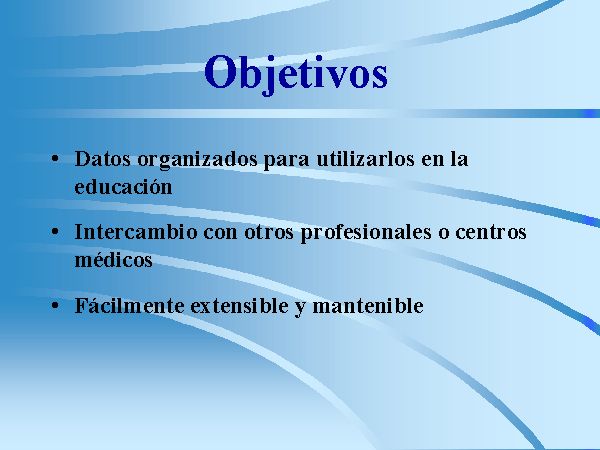 Objetivos

• Datos organizados para utilizarlos en la educación

• Intercambio con otros profesionales o centros médicos

• Fácilmente extensible y mantenible